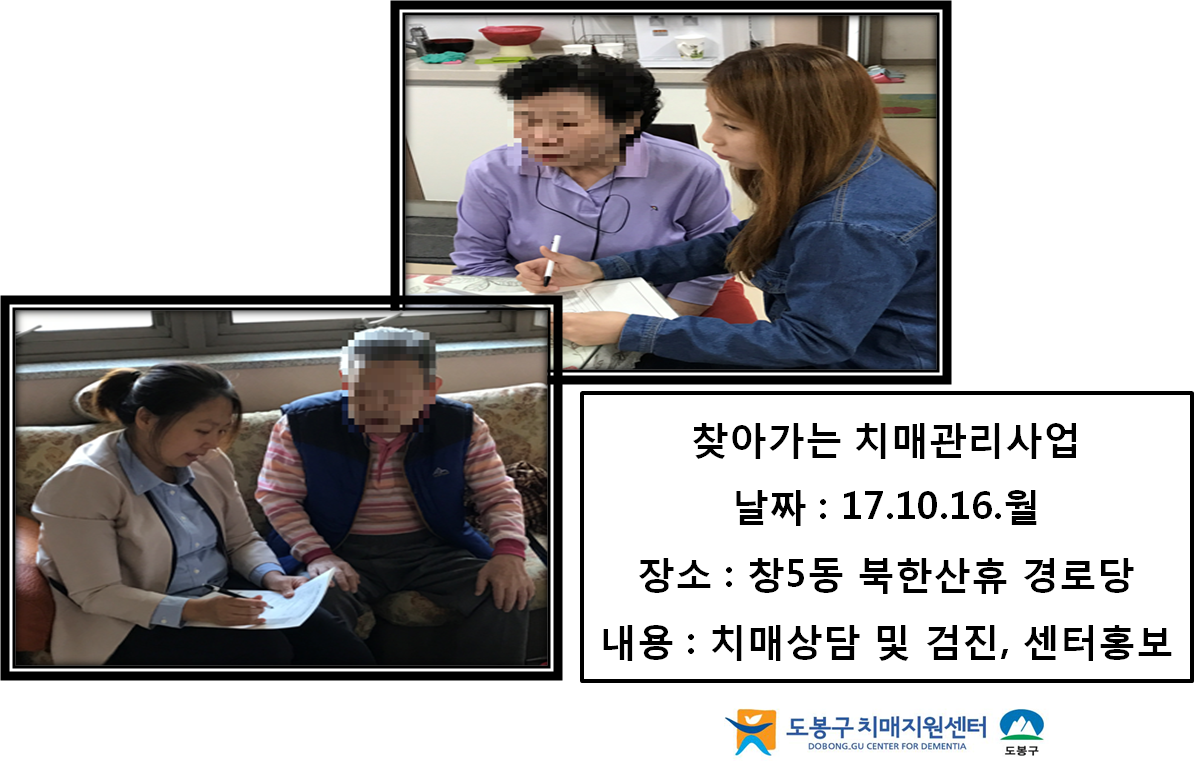 찾아가는 치매관리사업

날짜 : 17.10.16.월

장소 : 창5동 북한산휴 경로당

내용 : 치매상담 및 검진, 센터홍보

도봉구 치매지원센터
DOBONG.GU CENTER FOR DEMENTIA

도봉구